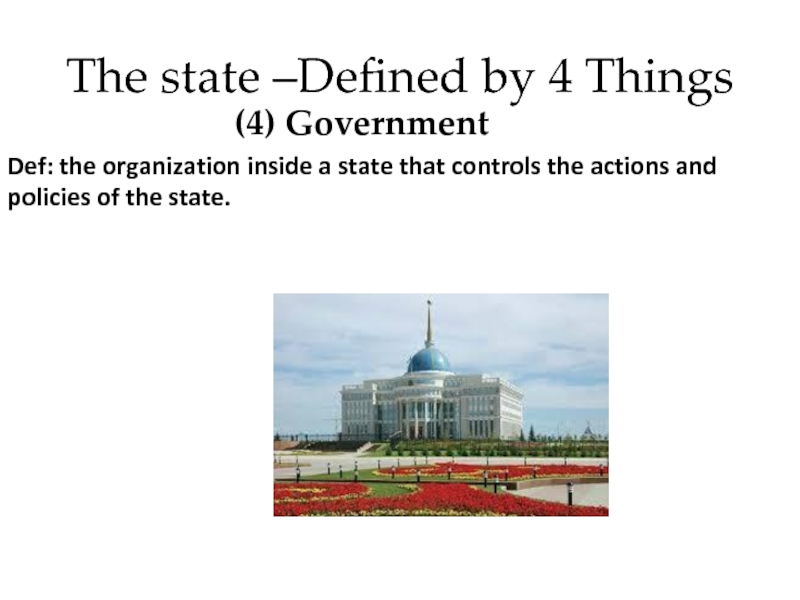 The state –Defined by 4 Things

(4) Government

Def: the organization inside a state that controls the actions and policies of the state.